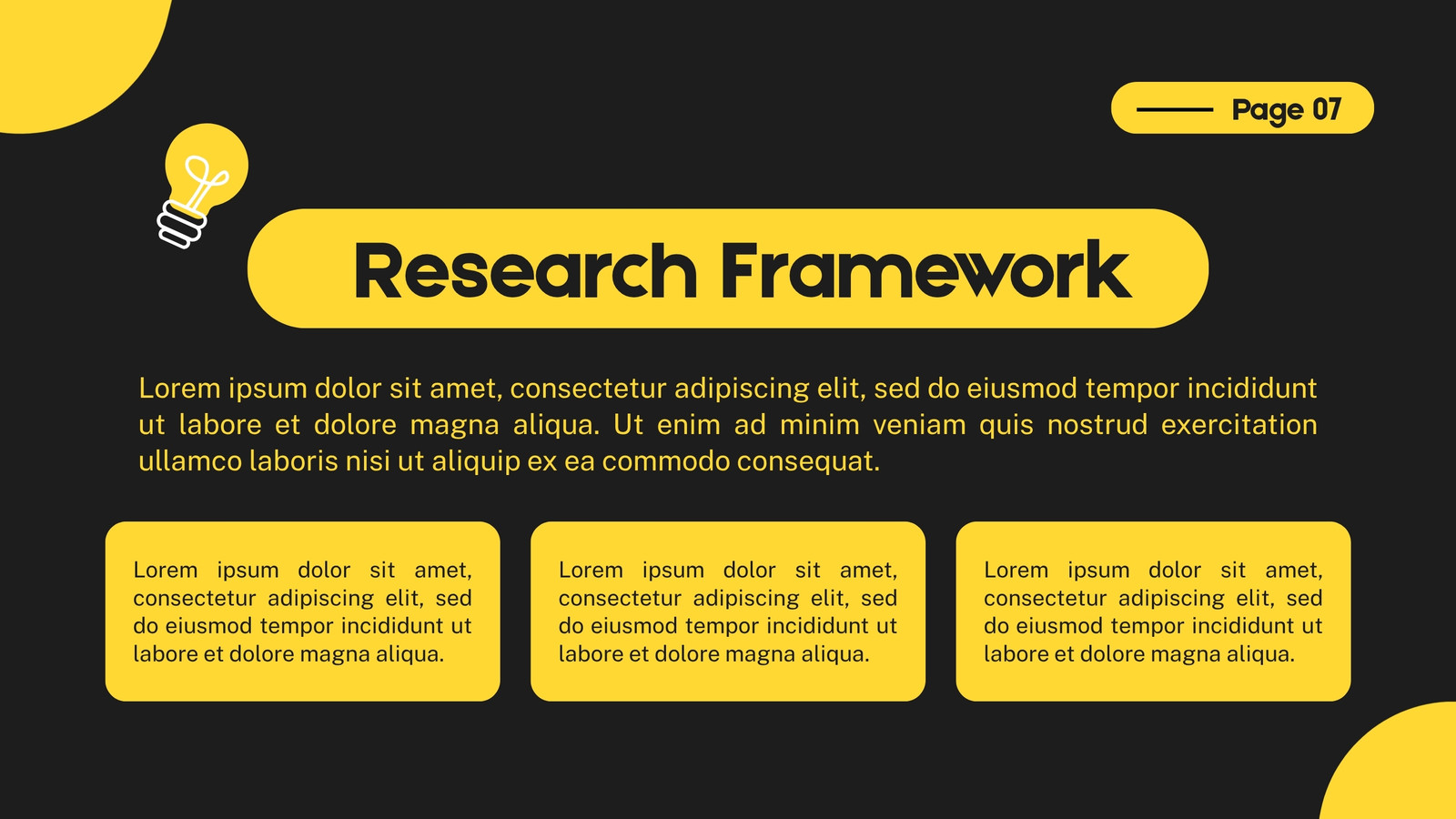 Page 07

Research Framework

Lorem ipsum dolor sit amet, consectetur adipiscing elit, sed do eiusmod tempor incididunt ut labore et dolore magna aliqua. Ut enim ad minim veniam quis nostrud exercitation ullamco laboris nisi ut aliquip ex ea commodo consequat.

Lorem ipsum dolor sit amet, consectetur adipiscing elit, sed do eiusmod tempor incididunt ut labore et dolore magna aliqua.

Lorem ipsum dolor sit amet, consectetur adipiscing elit, sed do eiusmod tempor incididunt ut labore et dolore magna aliqua.

Lorem ipsum dolor sit amet, consectetur adipiscing elit, sed do eiusmod tempor incididunt ut labore et dolore magna aliqua.